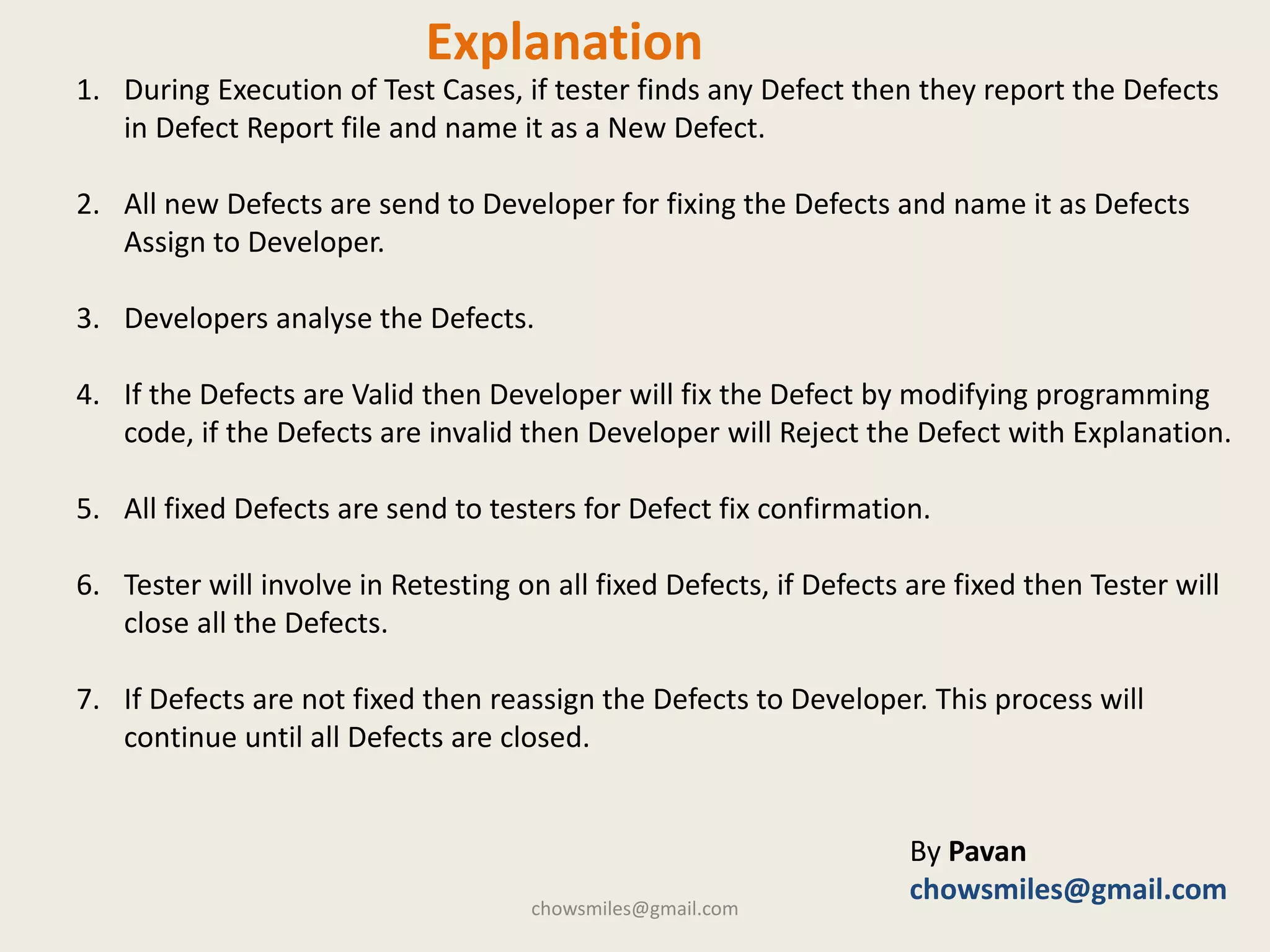 Explanation

1. During Execution of Test Cases, if tester finds any Defect then they report the Defects in Defect Report file and name it as a New Defect.

2. All new Defects are send to Developer for fixing the Defects and name it as Defects Assign to Developer.

3. Developers analyse the Defects.

4. If the Defects are Valid then Developer will fix the Defect by modifying programming code, if the Defects are invalid then Developer will Reject the Defect with Explanation.

5. All fixed Defects are send to testers for Defect fix confirmation.

6. Tester will involve in Retesting on all fixed Defects, if Defects are fixed then Tester will close all the Defects.

7. If Defects are not fixed then reassign the Defects to Developer. This process will continue until all Defects are closed.

By Pavan
chowsmiles@gmail.com

chowsmiles@gmail.com